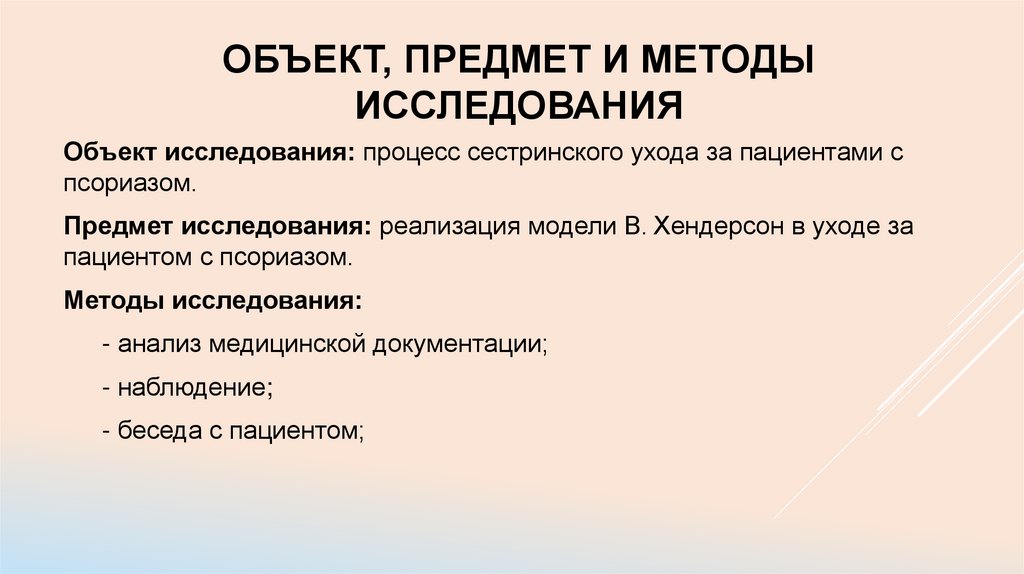 ОБЪЕКТ, ПРЕДМЕТ И МЕТОДЫ ИССЛЕДОВАНИЯ

Объект исследования: процесс сестринского ухода за пациентами с псориазом.

Предмет исследования: реализация модели В. Хендерсон в уходе за пациентом с псориазом.

Методы исследования:

- анализ медицинской документации;

- наблюдение;

- беседа с пациентом;